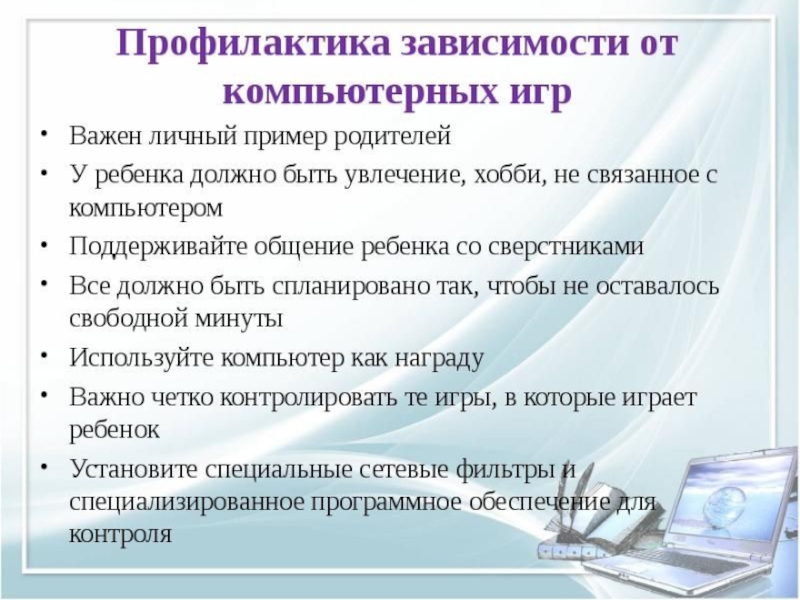 Профилактика зависимости от компьютерных игр

• Важен личный пример родителей
• У ребенка должно быть увлечение, хобби, не связанное с компьютером
• Поддерживайте общение ребенка со сверстниками
• Все должно быть спланировано так, чтобы не оставалось свободной минуты
• Используйте компьютер как награду
• Важно четко контролировать те игры, в которые играет ребенок
• Установите специальные сетевые фильтры и специализированное программное обеспечение для контроля